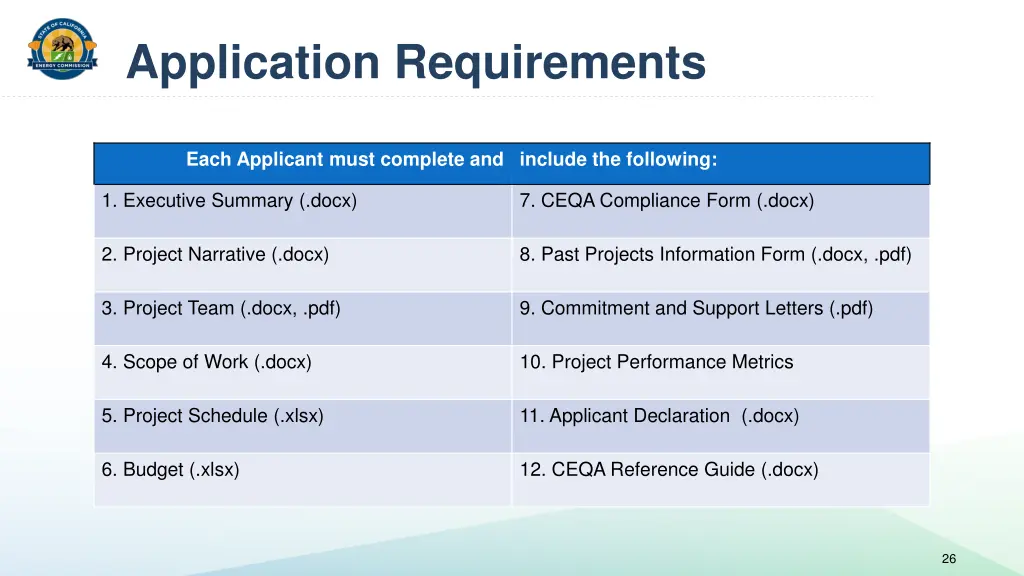 STATE OF CALIFORNIA
ENERGY COMMISSION

Application Requirements

| Each Applicant must complete and | include the following: |
|---|---|
| 1. Executive Summary (.docx) | 7. CEQA Compliance Form (.docx) |
| 2. Project Narrative (.docx) | 8. Past Projects Information Form (.docx, .pdf) |
| 3. Project Team (.docx, .pdf) | 9. Commitment and Support Letters (.pdf) |
| 4. Scope of Work (.docx) | 10. Project Performance Metrics |
| 5. Project Schedule (.xlsx) | 11. Applicant Declaration (.docx) |
| 6. Budget (.xlsx) | 12. CEQA Reference Guide (.docx) |

26